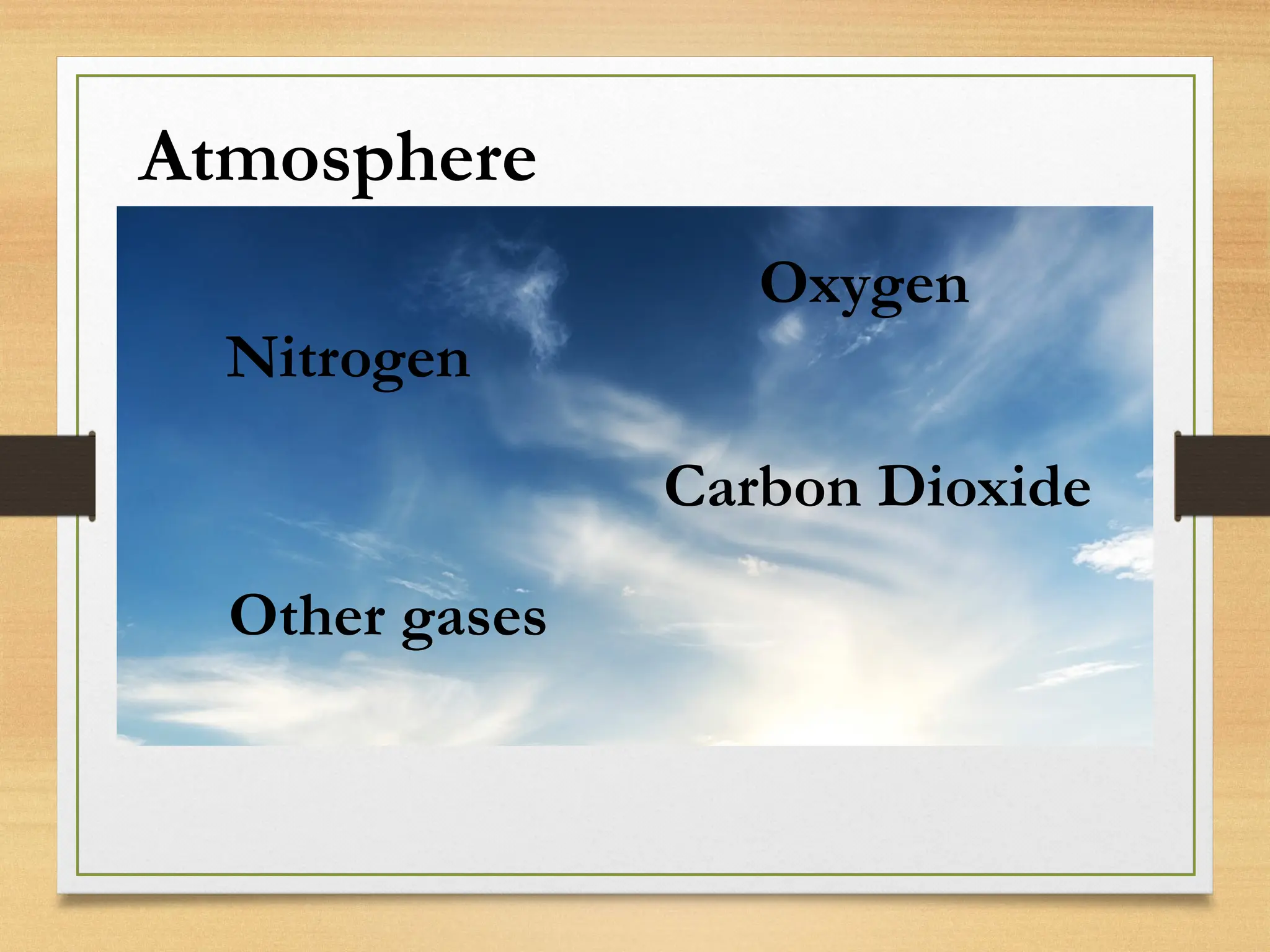 Atmosphere

Oxygen

Nitrogen

Carbon Dioxide

Other gases